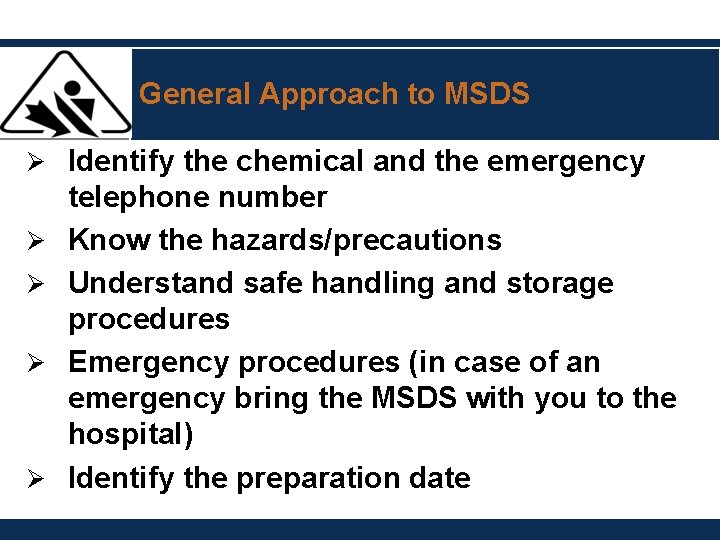 General Approach to MSDS

➢ Identify the chemical and the emergency telephone number

➢ Know the hazards/precautions

➢ Understand safe handling and storage procedures

➢ Emergency procedures (in case of an emergency bring the MSDS with you to the hospital)

➢ Identify the preparation date